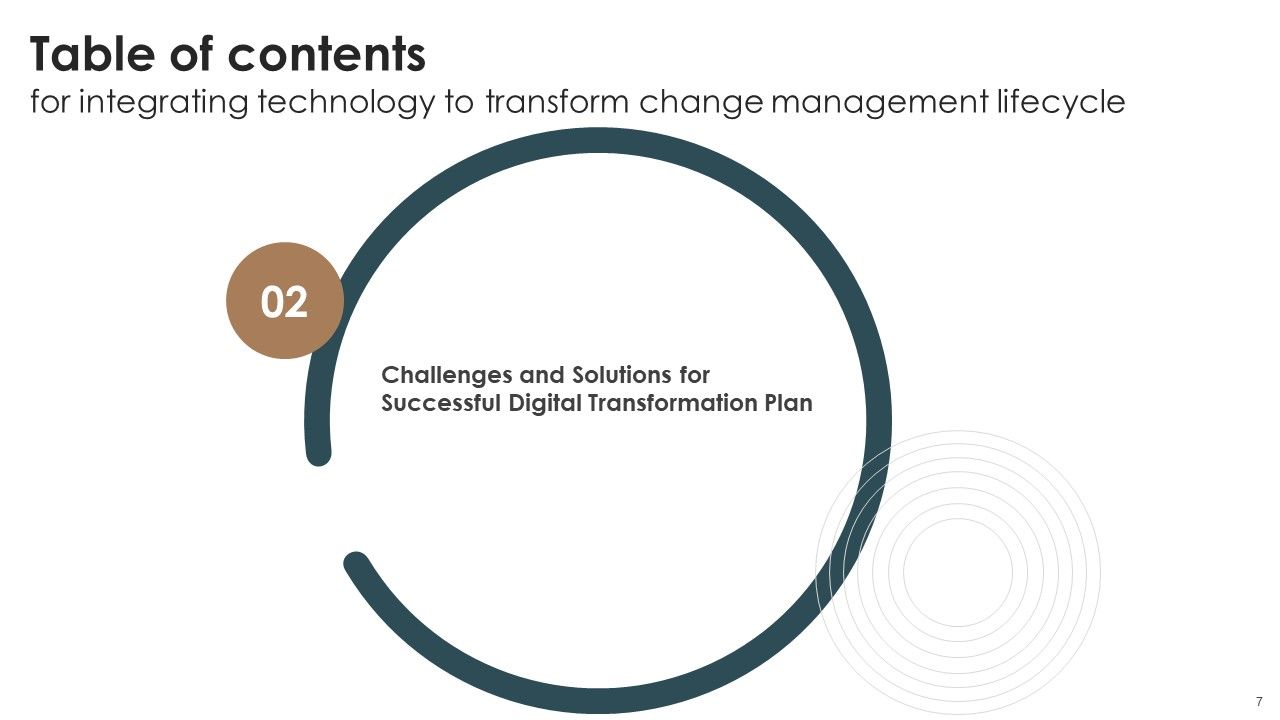 Table of contents
for integrating technology to transform change management lifecycle

02

Challenges and Solutions for Successful Digital Transformation Plan

7